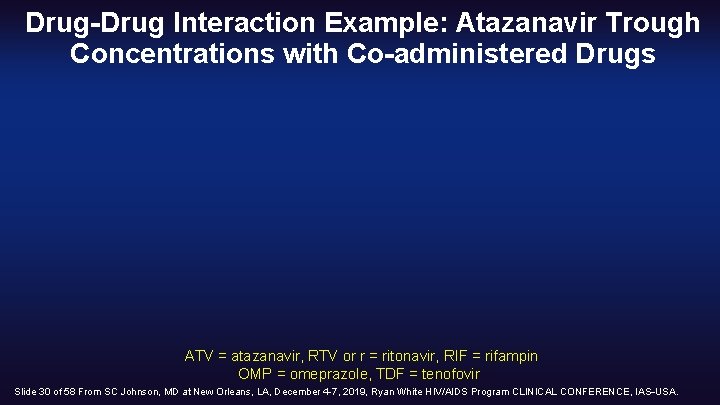 Drug-Drug Interaction Example: Atazanavir Trough Concentrations with Co-administered Drugs

ATV = atazanavir, RTV or r = ritonavir, RIF = rifampin
OMP = omeprazole, TDF = tenofovir

Slide 30 of 58 From SC Johnson, MD at New Orleans, LA, December 4-7, 2019, Ryan White HIV/AIDS Program CLINICAL CONFERENCE, IAS-USA.